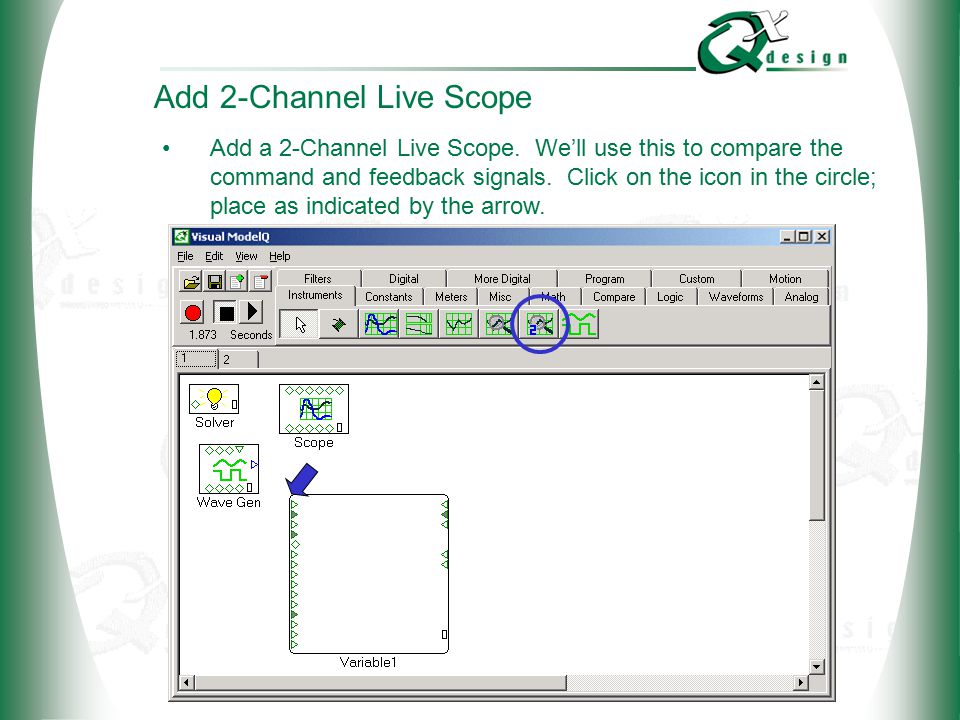 QX design

Add 2-Channel Live Scope

• Add a 2-Channel Live Scope. We'll use this to compare the command and feedback signals. Click on the icon in the circle; place as indicated by the arrow.

Visual ModelQ

File Edit View Help

Filters Digital More Digital Program Custom Motion
Instruments Constants Meters Misc Math Compare Logic Waveforms Analog

1.873 Seconds

1 2

Solver

Scope

Wave Gen

Variable1